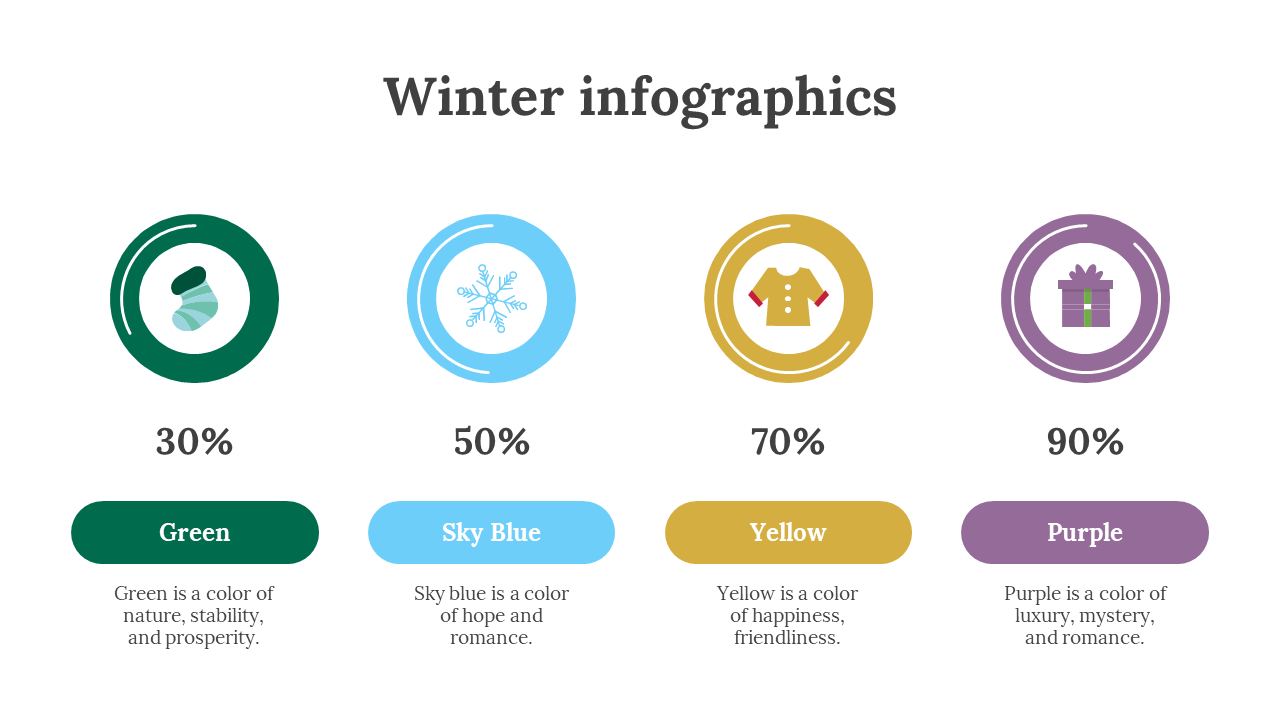 Winter infographics

30%

Green

Green is a color of nature, stability, and prosperity.

50%

Sky Blue

Sky blue is a color of hope and romance.

70%

Yellow

Yellow is a color of happiness, friendliness.

90%

Purple

Purple is a color of luxury, mystery, and romance.